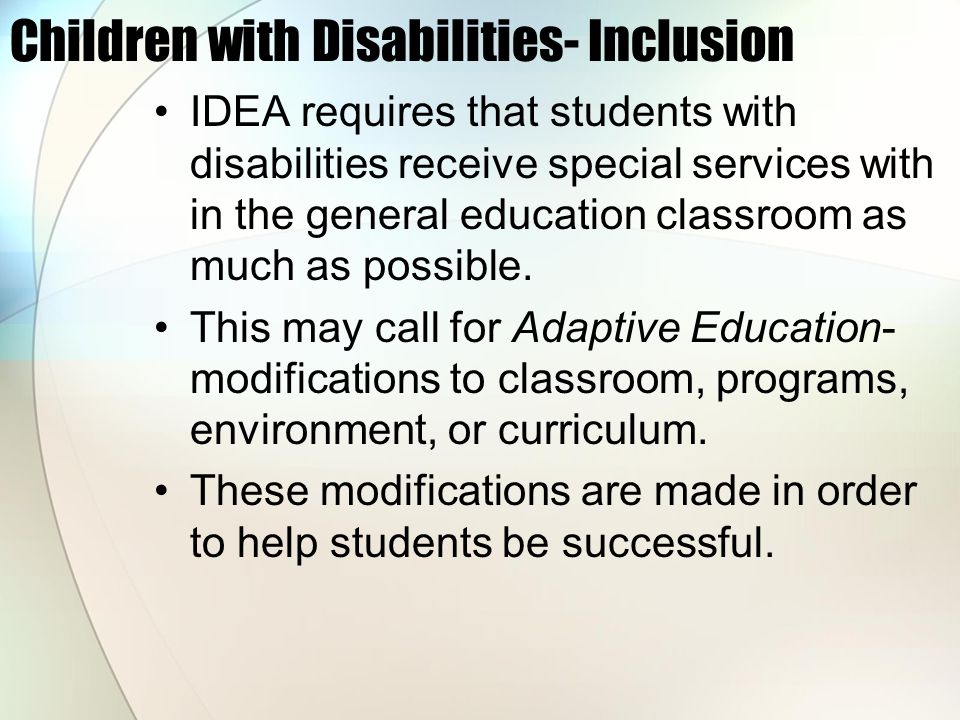 Children with Disabilities- Inclusion

• IDEA requires that students with disabilities receive special services with in the general education classroom as much as possible.

• This may call for Adaptive Education- modifications to classroom, programs, environment, or curriculum.

• These modifications are made in order to help students be successful.